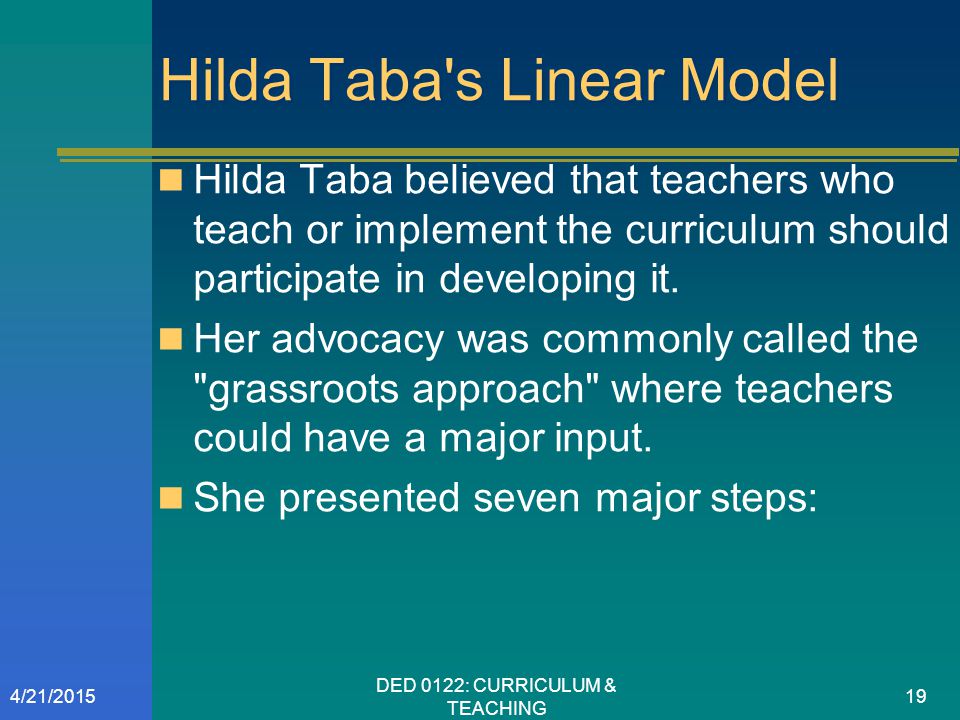 Hilda Taba's Linear Model

Hilda Taba believed that teachers who teach or implement the curriculum should participate in developing it.

Her advocacy was commonly called the "grassroots approach" where teachers could have a major input.

She presented seven major steps:

4/21/2015

DED 0122: CURRICULUM & TEACHING

19